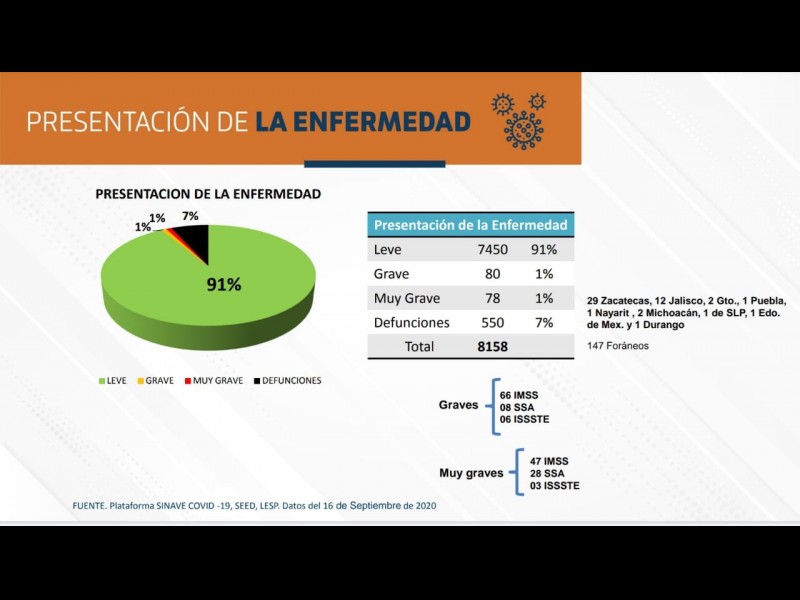 PRESENTACIÓN DE LA ENFERMEDAD

PRESENTACION DE LA ENFERMEDAD

1%
1%
7%
91%

LEVE GRAVE MUY GRAVE DEFUNCIONES

| Presentación de la Enfermedad | | |
|---|---|---|
| Leve | 7450 | 91% |
| Grave | 80 | 1% |
| Muy Grave | 78 | 1% |
| Defunciones | 550 | 7% |
| Total | 8158 | |

29 Zacatecas, 12 Jalisco, 2 Gto., 1 Puebla, 1 Nayarit , 2 Michoacán, 1 de SLP, 1 Edo. de Mex. y 1 Durango

147 Foráneos

Graves
66 IMSS
08 SSA
06 ISSSTE

Muy graves
47 IMSS
28 SSA
03 ISSSTE

FUENTE. Plataforma SINAVE COVID -19, SEED, LESP. Datos del 16 de Septiembre de 2020